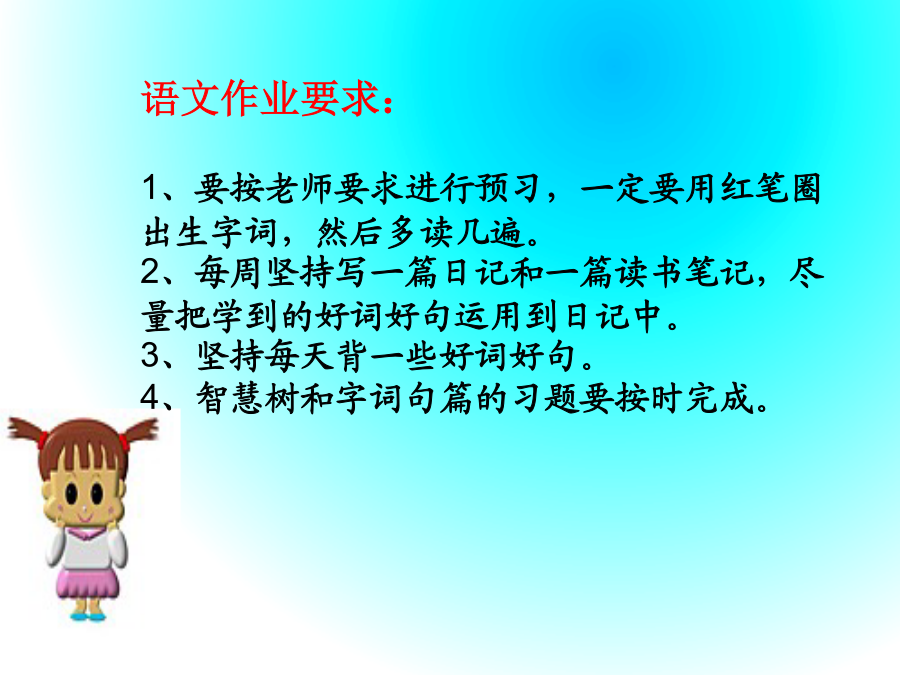 语文作业要求：

1、要按老师要求进行预习，一定要用红笔圈出生字词，然后多读几遍。
2、每周坚持写一篇日记和一篇读书笔记，尽量把学到的好词好句运用到日记中。
3、坚持每天背一些好词好句。
4、智慧树和字词句篇的习题要按时完成。